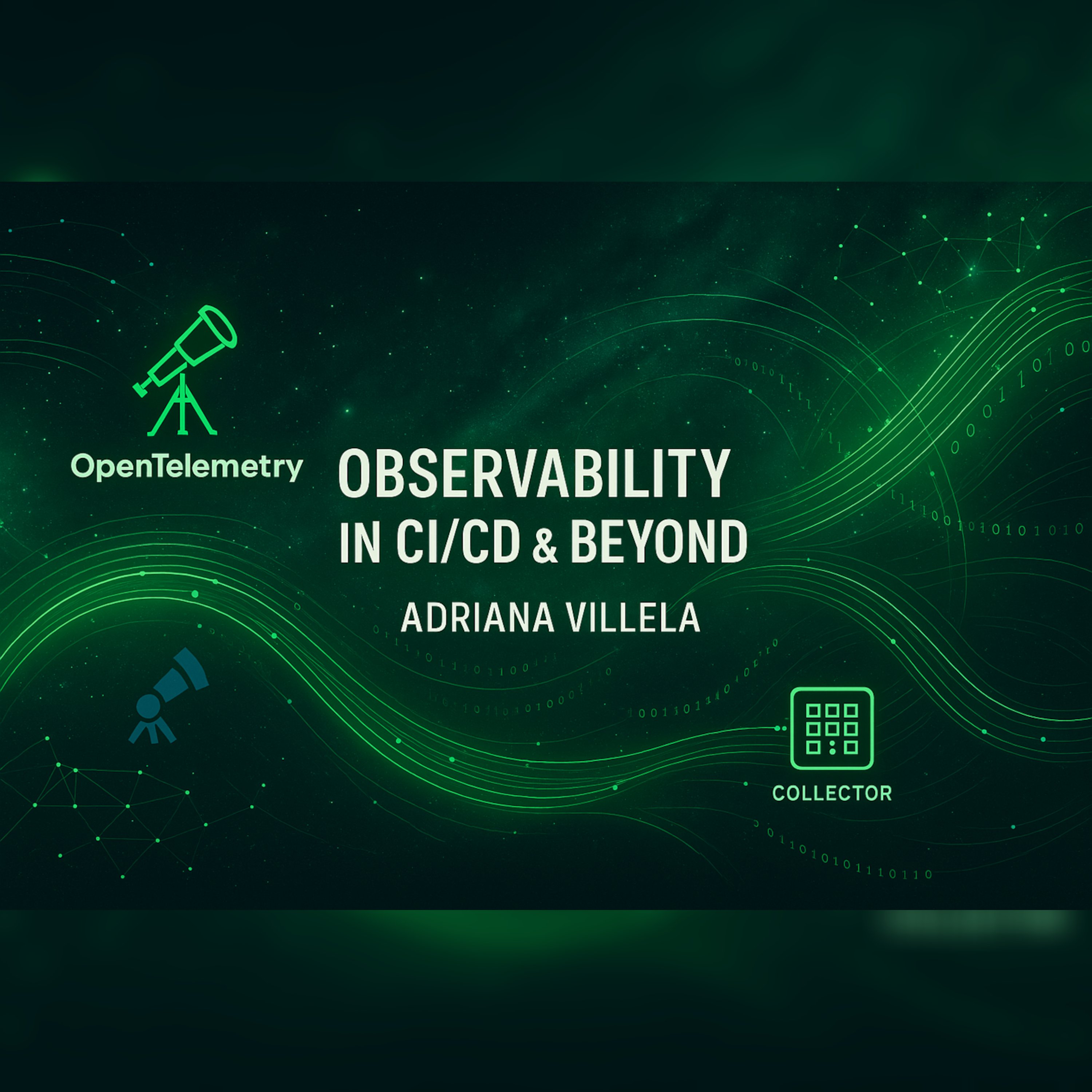 OpenTelemetry

OBSERVABILITY
IN CI/CD & BEYOND

ADRIANA VILLELA

COLLECTOR